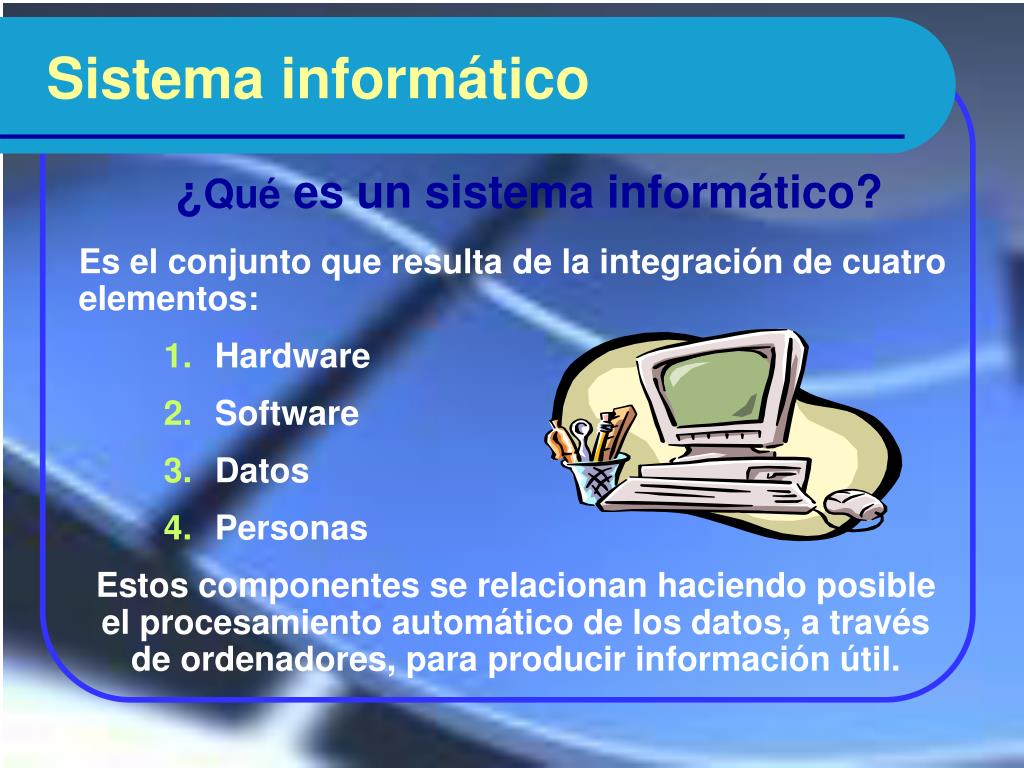 Sistema informático

¿Qué es un sistema informático?

Es el conjunto que resulta de la integración de cuatro elementos:

1. Hardware
2. Software
3. Datos
4. Personas

Estos componentes se relacionan haciendo posible el procesamiento automático de los datos, a través de ordenadores, para producir información útil.